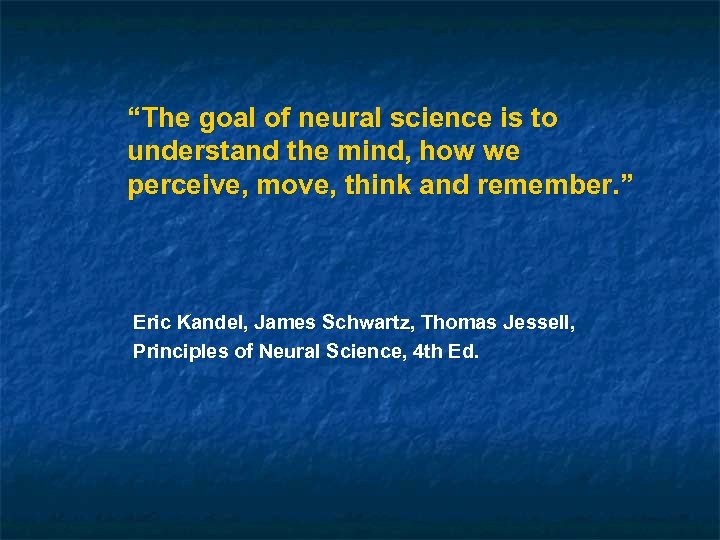 “The goal of neural science is to understand the mind, how we perceive, move, think and remember.”

Eric Kandel, James Schwartz, Thomas Jessell,
Principles of Neural Science, 4th Ed.